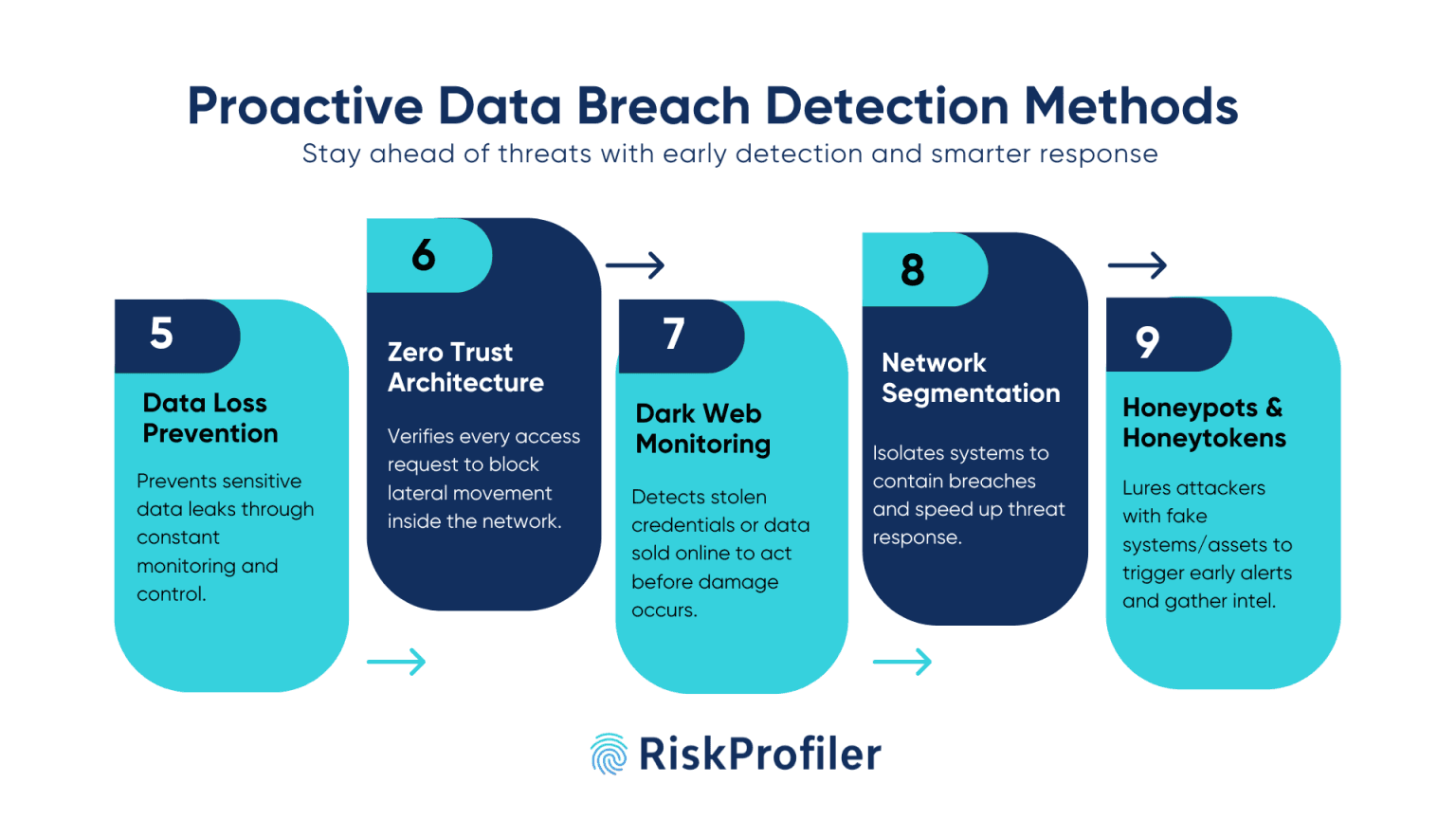 Proactive Data Breach Detection Methods
Stay ahead of threats with early detection and smarter response

5
Data Loss Prevention
Prevents sensitive data leaks through constant monitoring and control.

6
Zero Trust Architecture
Verifies every access request to block lateral movement inside the network.

7
Dark Web Monitoring
Detects stolen credentials or data sold online to act before damage occurs.

8
Network Segmentation
Isolates systems to contain breaches and speed up threat response.

9
Honeypots & Honeytokens
Lures attackers with fake systems/assets to trigger early alerts and gather intel.

RiskProfiler